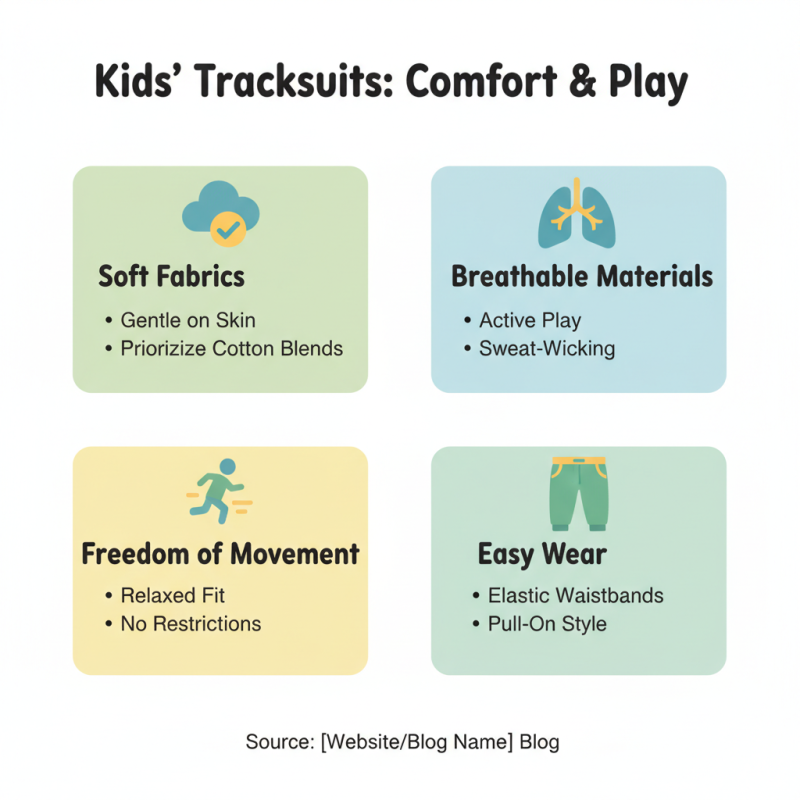 Kids' Tracksuits: Comfort & Play

Soft Fabrics
• Gentle on Skin
• Priorizize Cotton Blends

Breathable Materials
• Active Play
• Sweat-Wicking

Freedom of Movement
• Relaxed Fit
• No Restrictions

Easy Wear
• Elastic Waistbands
• Pull-On Style

Source: [Website/Blog Name] Blog